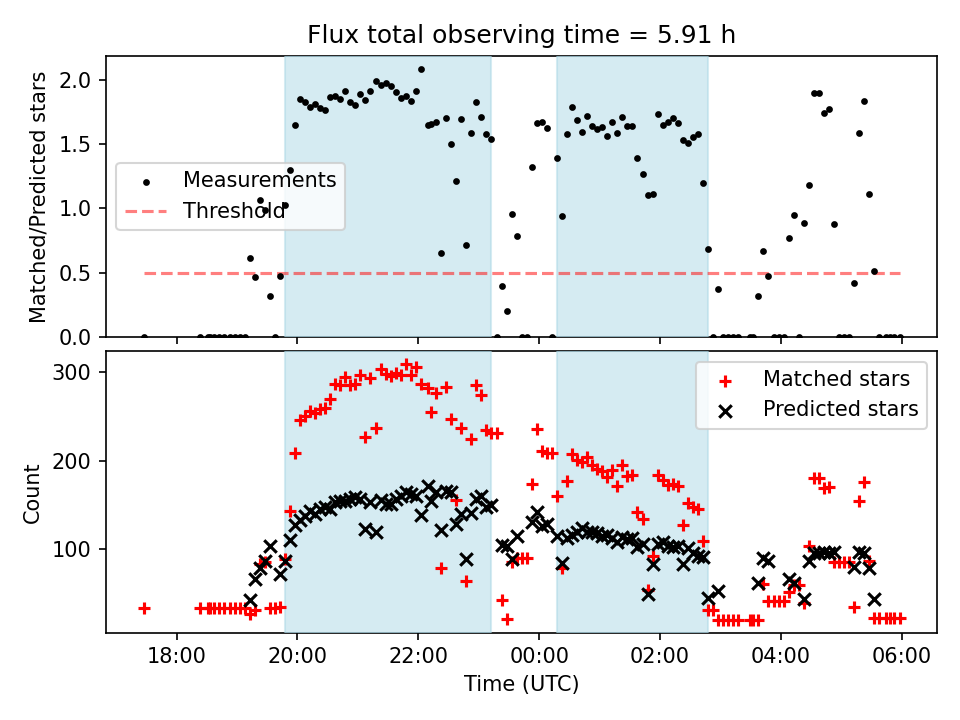 Flux total observing time = 5.91 h

Matched/Predicted stars

2.0
1.5
1.0
0.5
0.0

Measurements
Threshold

Count

300
200
100

Matched stars
Predicted stars

18:00
20:00
22:00
00:00
02:00
04:00
06:00

Time (UTC)